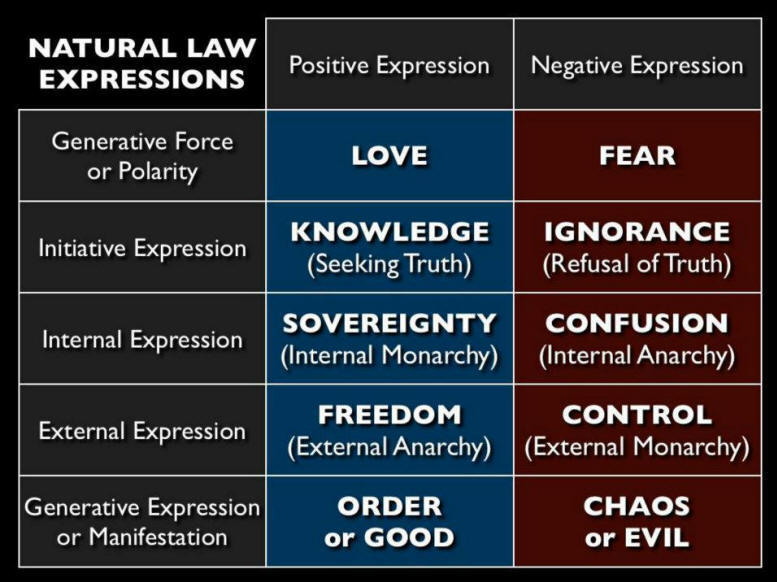 | NATURAL LAW EXPRESSIONS | Positive Expression | Negative Expression |
|---|---|---|
| Generative Force or Polarity | LOVE | FEAR |
| Initiative Expression | KNOWLEDGE (Seeking Truth) | IGNORANCE (Refusal of Truth) |
| Internal Expression | SOVEREIGNTY (Internal Monarchy) | CONFUSION (Internal Anarchy) |
| External Expression | FREEDOM (External Anarchy) | CONTROL (External Monarchy) |
| Generative Expression or Manifestation | ORDER or GOOD | CHAOS or EVIL |